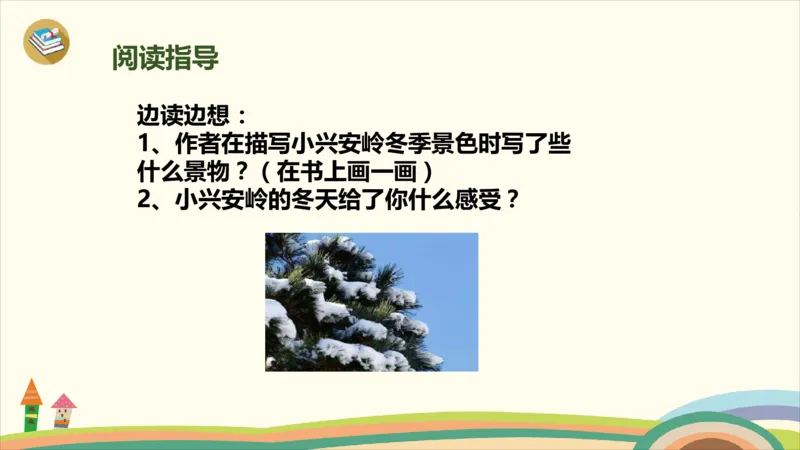 阅读指导

边读边想：
1、作者在描写小兴安岭冬季景色时写了些什么景物？（在书上画一画）
2、小兴安岭的冬天给了你什么感受？